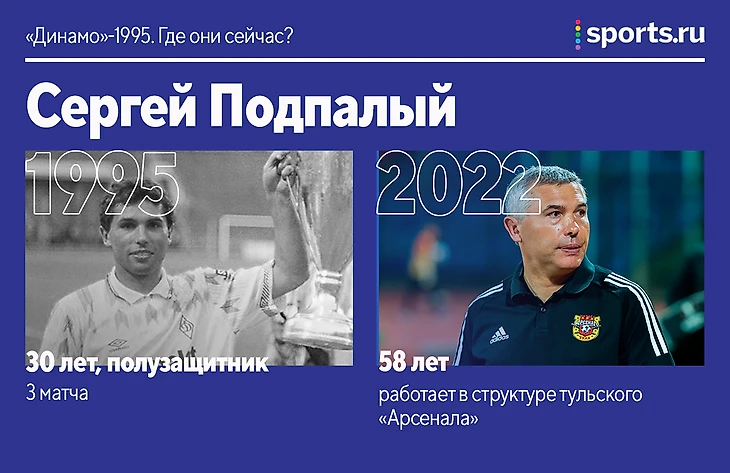 «Динамо»-1995. Где они сейчас?

sports.ru

Сергей Подпалый

1995

30 лет, полузащитник

3 матча

2022

58 лет

работает в структуре тульского «Арсенала»